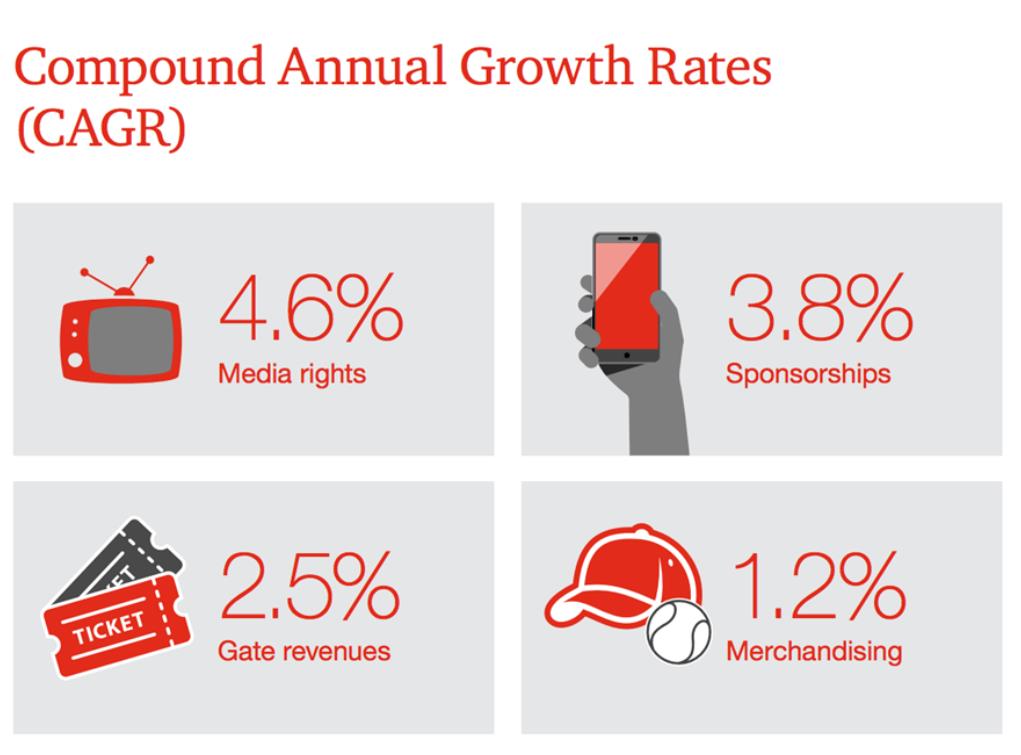 Compound Annual Growth Rates (CAGR)

4.6%
Media rights

3.8%
Sponsorships

TICKET
TICKET

2.5%
Gate revenues

1.2%
Merchandising